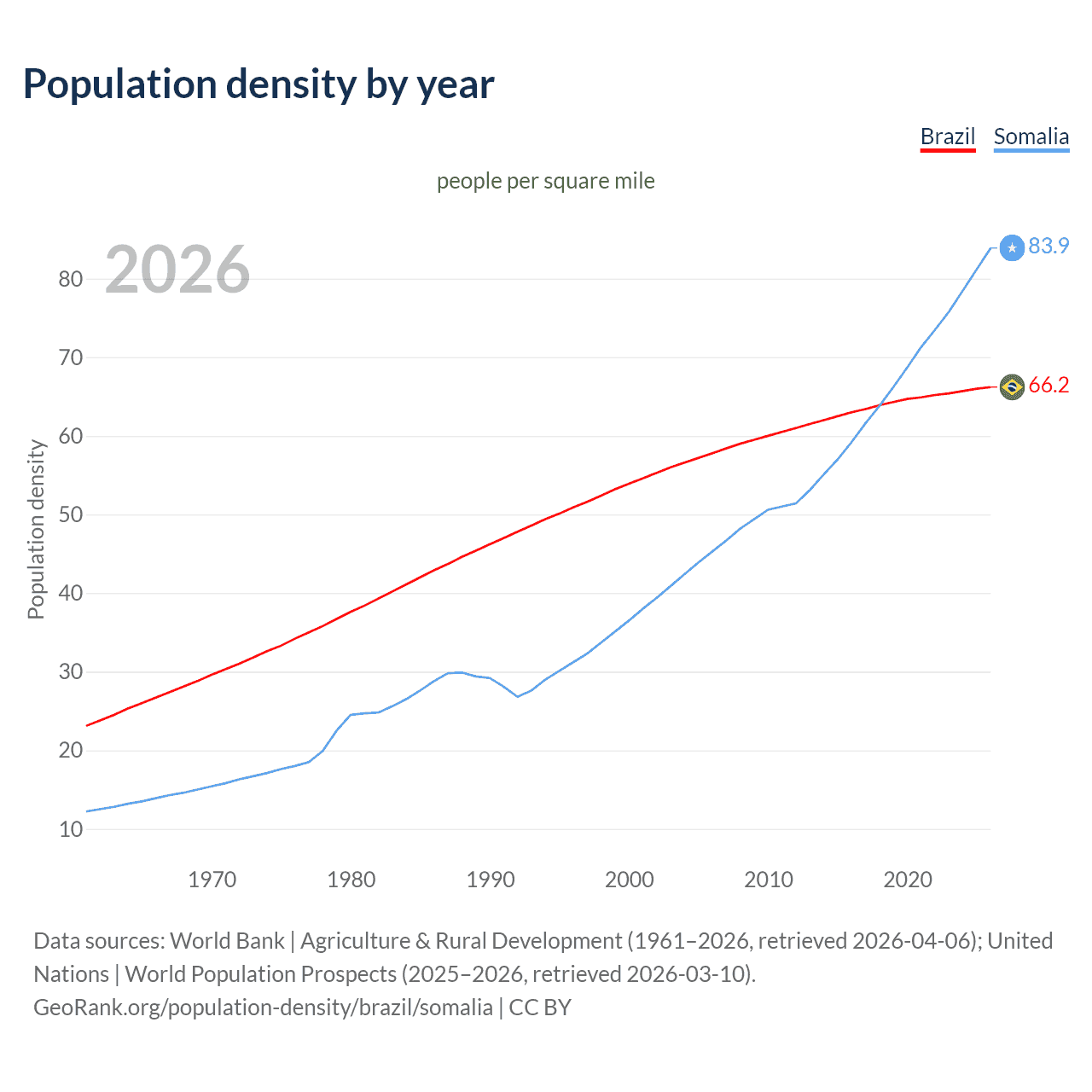 Population density by year

Brazil Somalia

people per square mile

2026

83.9

66.2

Population density

80
70
60
50
40
30
20
10

1970 1980 1990 2000 2010 2020

Data sources: World Bank | Agriculture & Rural Development (1961–2026, retrieved 2026-04-06); United Nations | World Population Prospects (2025–2026, retrieved 2026-03-10).
GeoRank.org/population-density/brazil/somalia | CC BY